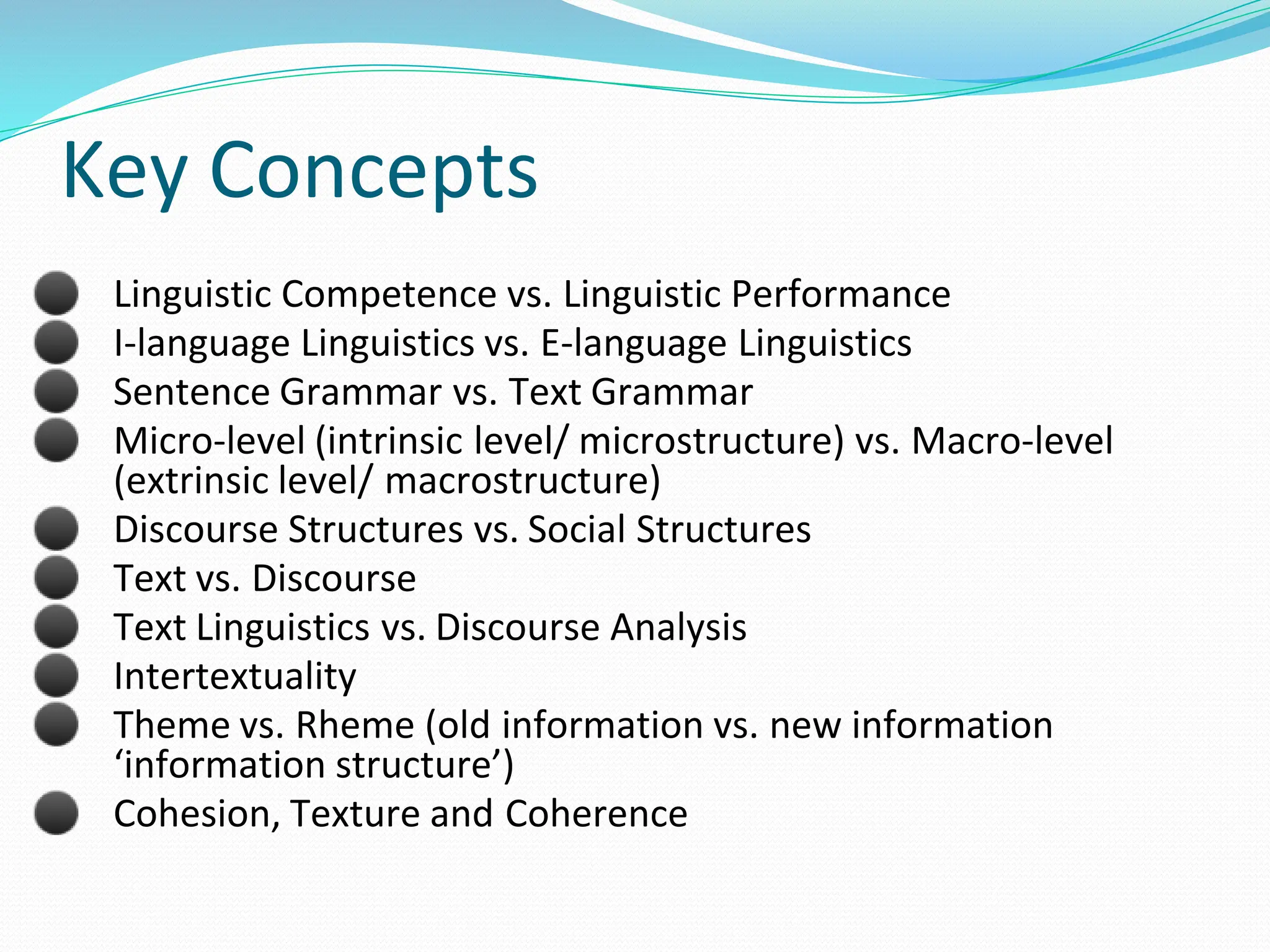 Key Concepts

- Linguistic Competence vs. Linguistic Performance
- I-language Linguistics vs. E-language Linguistics
- Sentence Grammar vs. Text Grammar
- Micro-level (intrinsic level/ microstructure) vs. Macro-level (extrinsic level/ macrostructure)
- Discourse Structures vs. Social Structures
- Text vs. Discourse
- Text Linguistics vs. Discourse Analysis
- Intertextuality
- Theme vs. Rheme (old information vs. new information ‘information structure’)
- Cohesion, Texture and Coherence